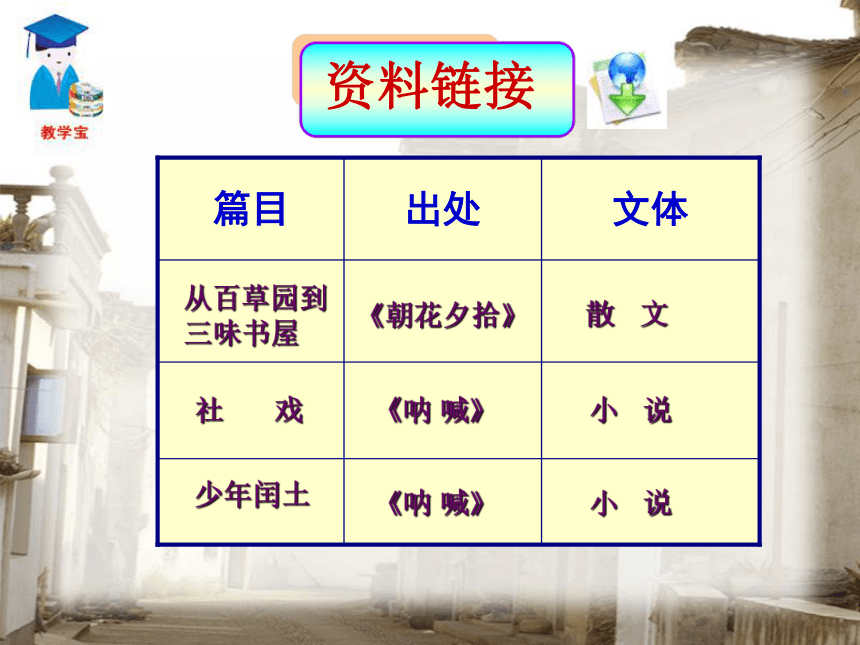 教学宝

资料链接

| 篇目 | 出处 | 文体 |
|---|---|---|
| 从百草园到三味书屋 | 《朝花夕拾》 | 散　文 |
| 社　　戏 | 《呐 喊》 | 小　说 |
| 少年闰土 | 《呐 喊》 | 小　说 |